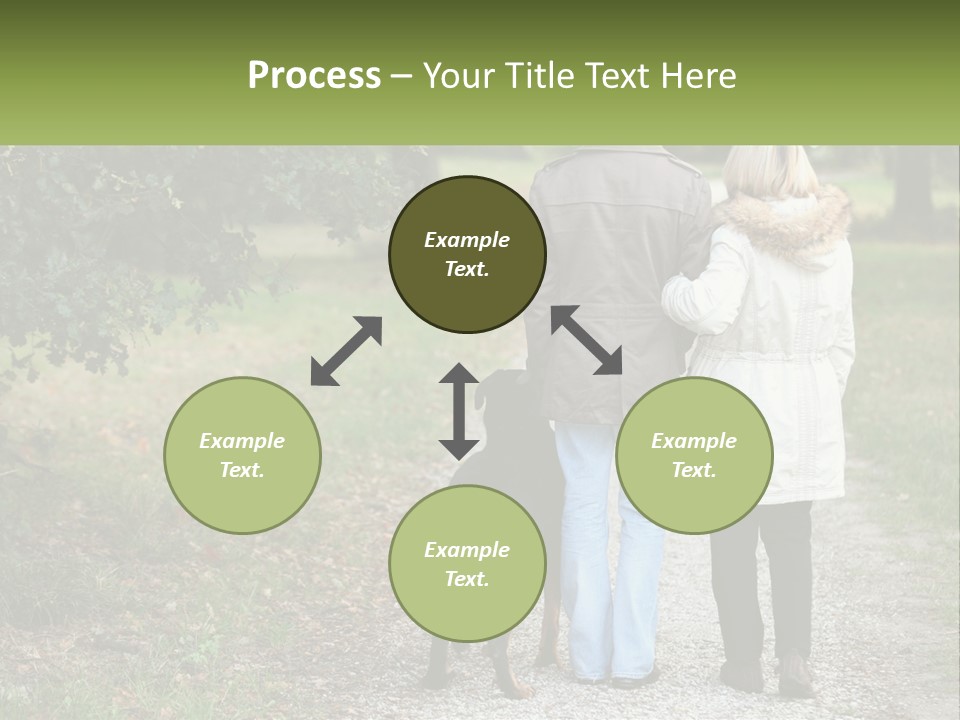 Process – Your Title Text Here

Example Text.

Example Text.

Example Text.

Example Text.